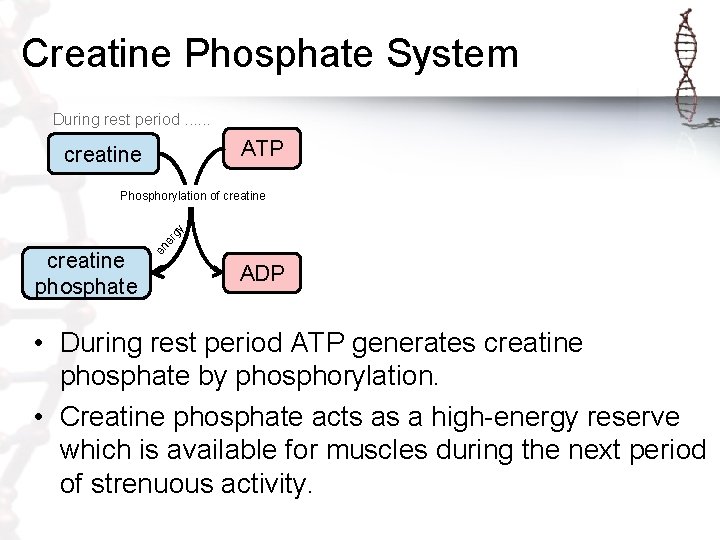 Creatine Phosphate System

During rest period ......

creatine

ATP

Phosphorylation of creatine

energy

creatine phosphate

ADP

• During rest period ATP generates creatine phosphate by phosphorylation.

• Creatine phosphate acts as a high-energy reserve which is available for muscles during the next period of strenuous activity.